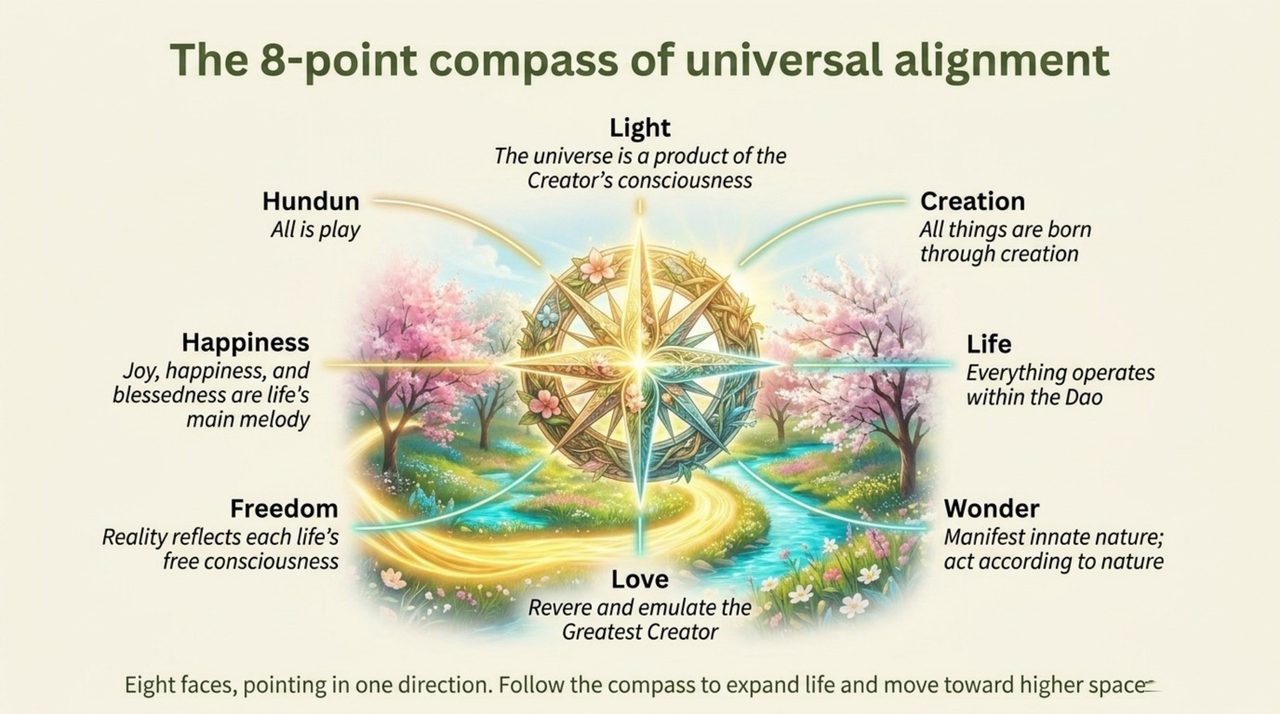 The 8-point compass of universal alignment

Light
The universe is a product of the Creator's consciousness

Hundun
All is play

Creation
All things are born through creation

Happiness
Joy, happiness, and blessedness are life's main melody

Life
Everything operates within the Dao

Freedom
Reality reflects each life's free consciousness

Wonder
Manifest innate nature; act according to nature

Love
Revere and emulate the Greatest Creator

Eight faces, pointing in one direction. Follow the compass to expand life and move toward higher space